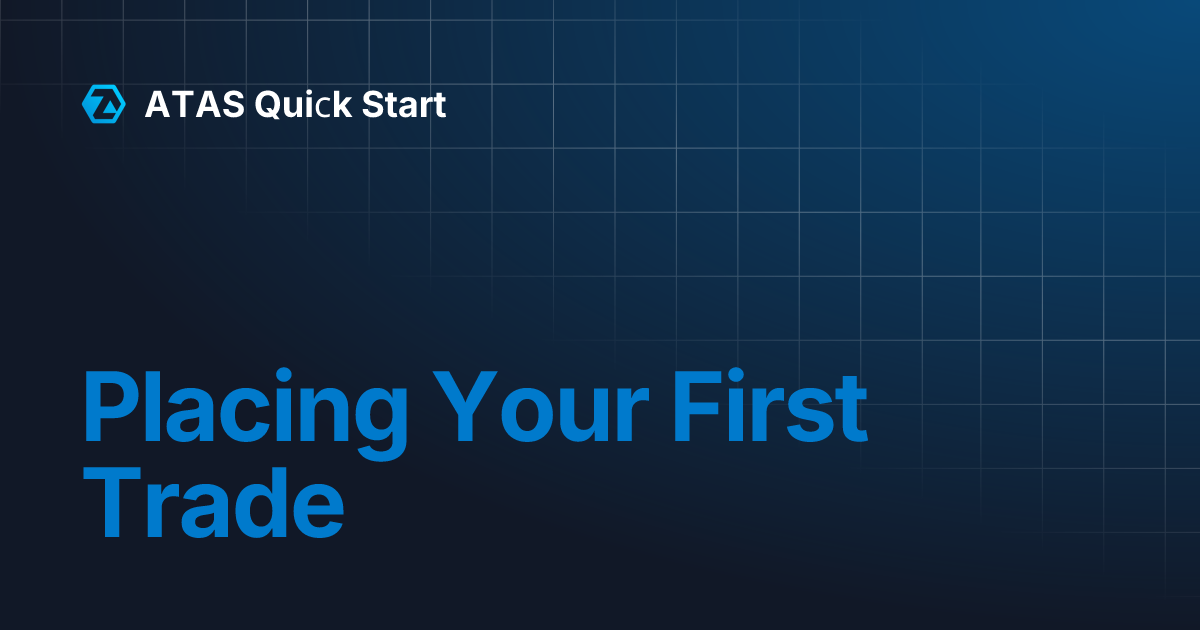 ATAS Quick Start

Placing Your First Trade